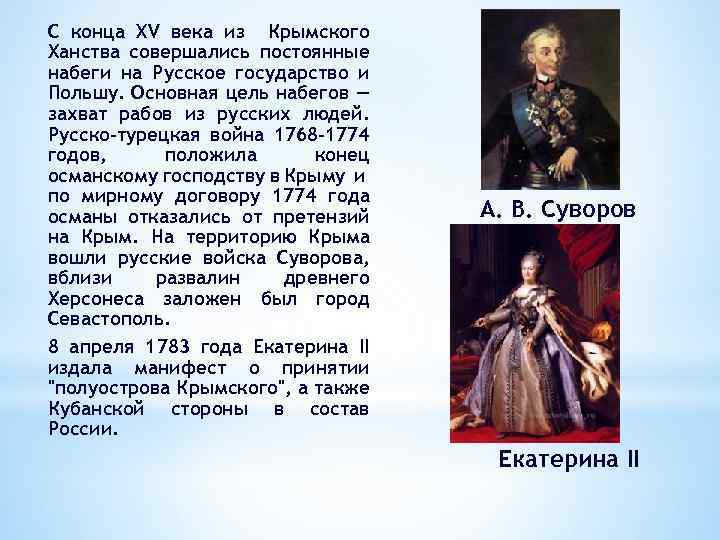 С конца XV века из Крымского Ханства совершались постоянные набеги на Русское государство и Польшу. Основная цель набегов — захват рабов из русских людей. Русско-турецкая война 1768-1774 годов, положила конец османскому господству в Крыму и по мирному договору 1774 года османы отказались от претензий на Крым. На территорию Крыма вошли русские войска Суворова, вблизи развалин древнего Херсонеса заложен был город Севастополь.

8 апреля 1783 года Екатерина II издала манифест о принятии "полуострова Крымского", а также Кубанской стороны в состав России.

А. В. Суворов

Екатерина II